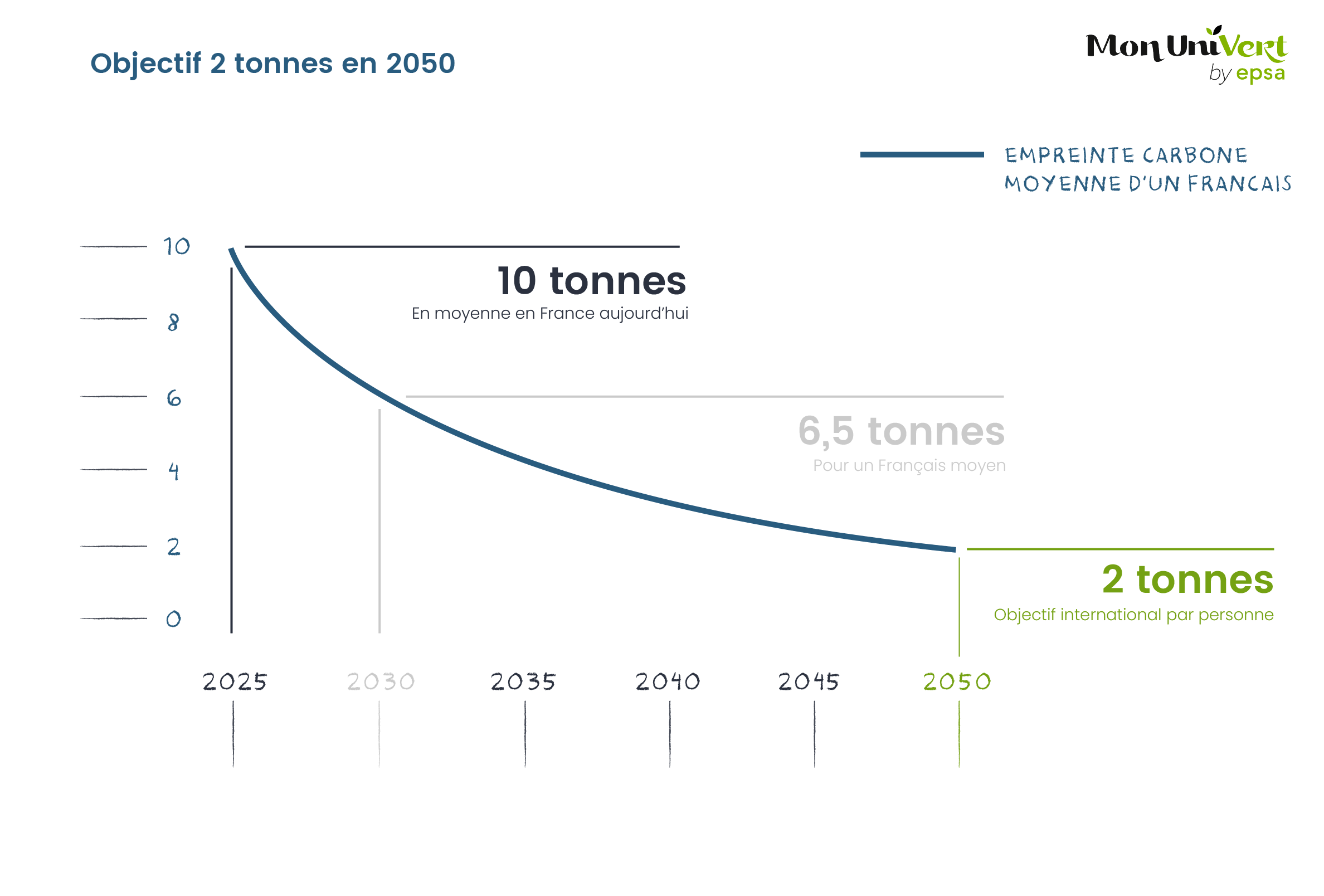 Objectif 2 tonnes en 2050

Mon UniVert
by epsa

EMPREINTE CARBONE MOYENNE D'UN FRANCAIS

10
8
6
4
2
0

10 tonnes
En moyenne en France aujourd'hui

6,5 tonnes
Pour un Français moyen

2 tonnes
Objectif international par personne

2025 2030 2035 2040 2045 2050